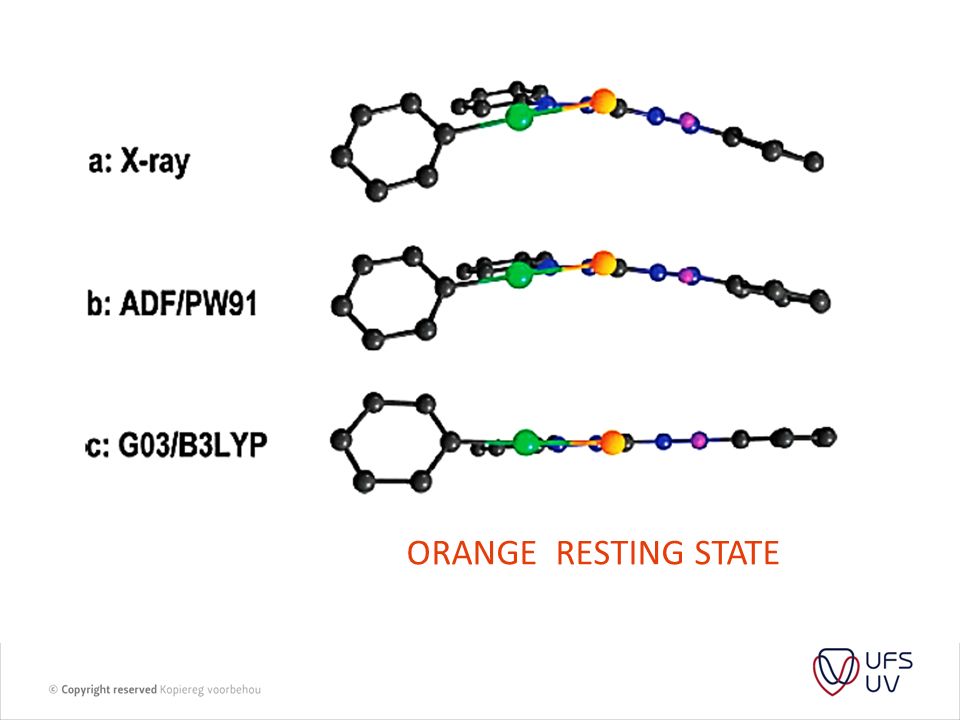 a: X-ray

b: ADF/PW91

c: G03/B3LYP

ORANGE RESTING STATE

© Copyright reserved Kopiereg voorbehou

UFS
UV